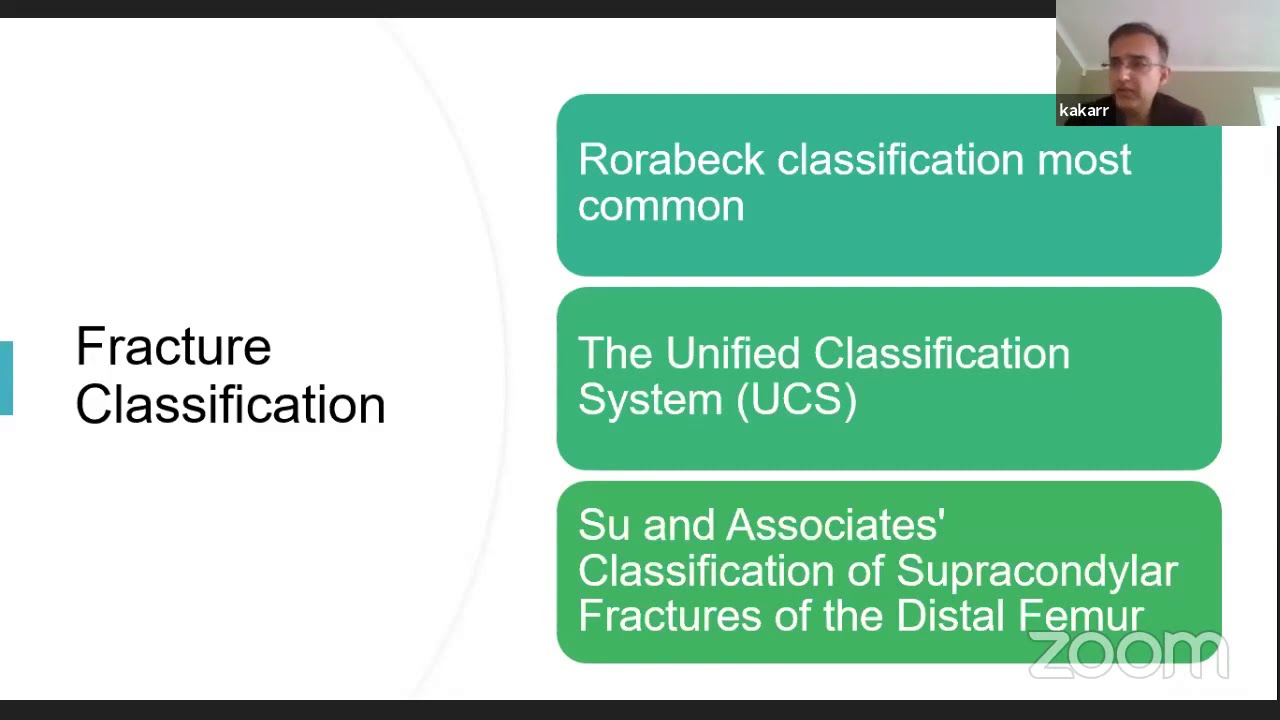 kakarr

Fracture Classification

Rorabeck classification most common

The Unified Classification System (UCS)

Su and Associates' Classification of Supracondylar Fractures of the Distal Femur

zoom